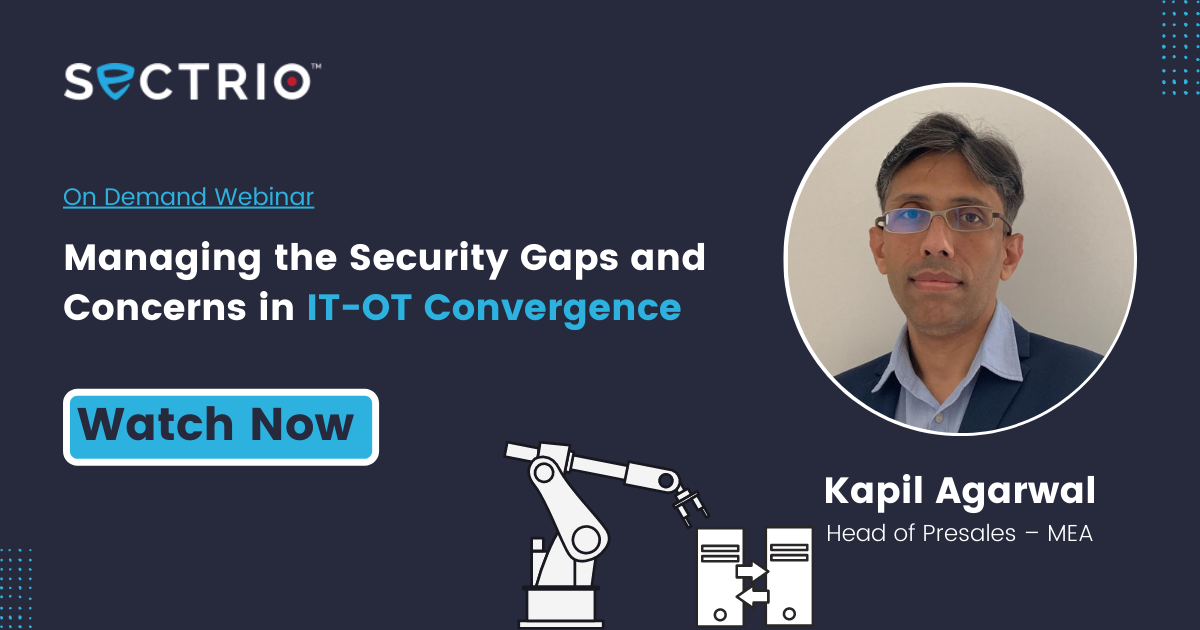 SECTRIO™

On Demand Webinar

Managing the Security Gaps and Concerns in IT-OT Convergence

Watch Now

Kapil Agarwal
Head of Presales – MEA